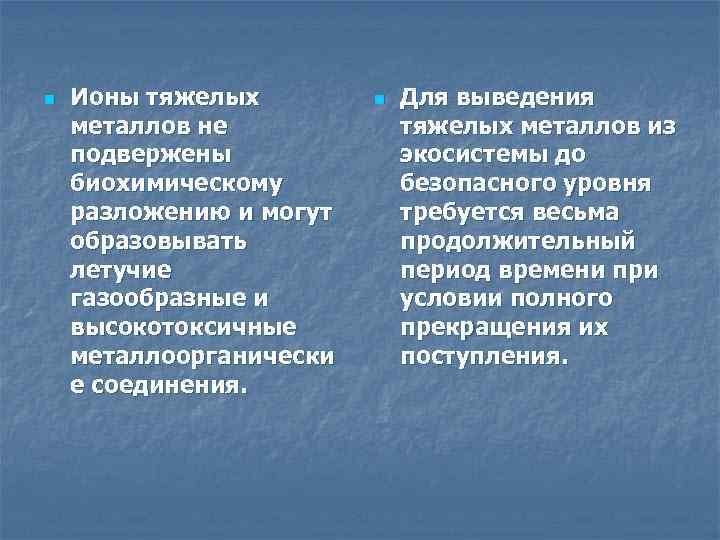 Ионы тяжелых металлов не подвержены биохимическому разложению и могут образовывать летучие газообразные и высокотоксичные металлоорганические соединения.

Для выведения тяжелых металлов из экосистемы до безопасного уровня требуется весьма продолжительный период времени при условии полного прекращения их поступления.